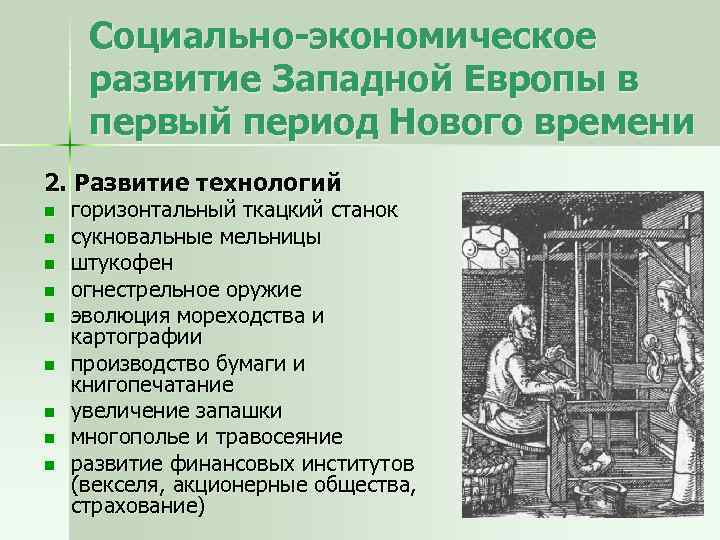 Социально-экономическое развитие Западной Европы в первый период Нового времени

2. Развитие технологий
- горизонтальный ткацкий станок
- сукновальные мельницы
- штукофен
- огнестрельное оружие
- эволюция мореходства и картографии
- производство бумаги и книгопечатание
- увеличение запашки
- многополье и травосеяние
- развитие финансовых институтов (векселя, акционерные общества, страхование)